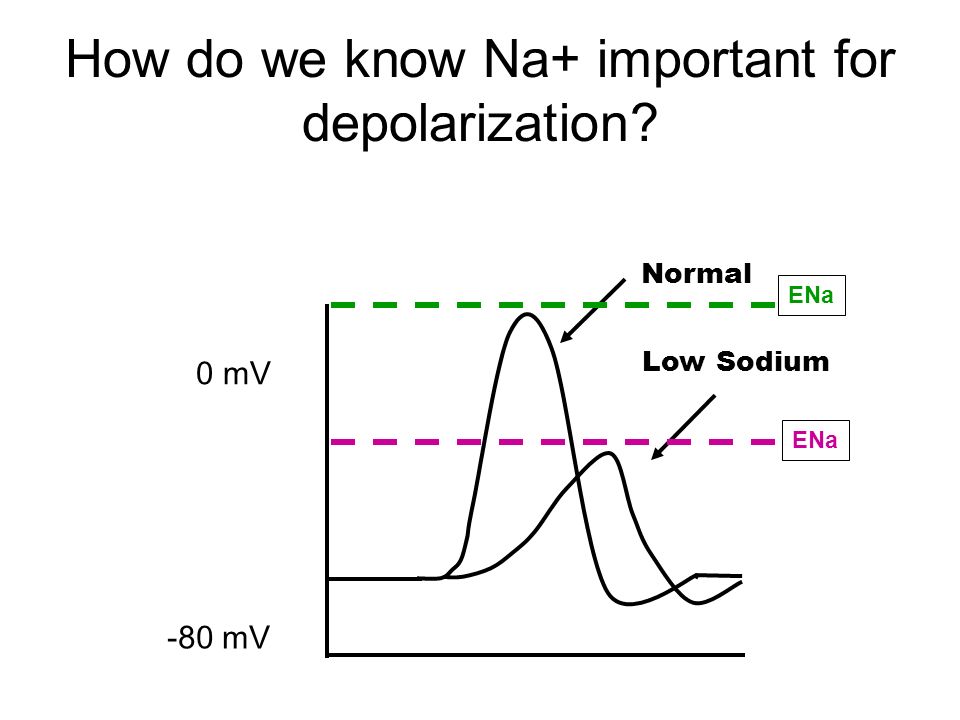 How do we know Na+ important for depolarization?

Normal

ENa

0 mV

Low Sodium

ENa

-80 mV